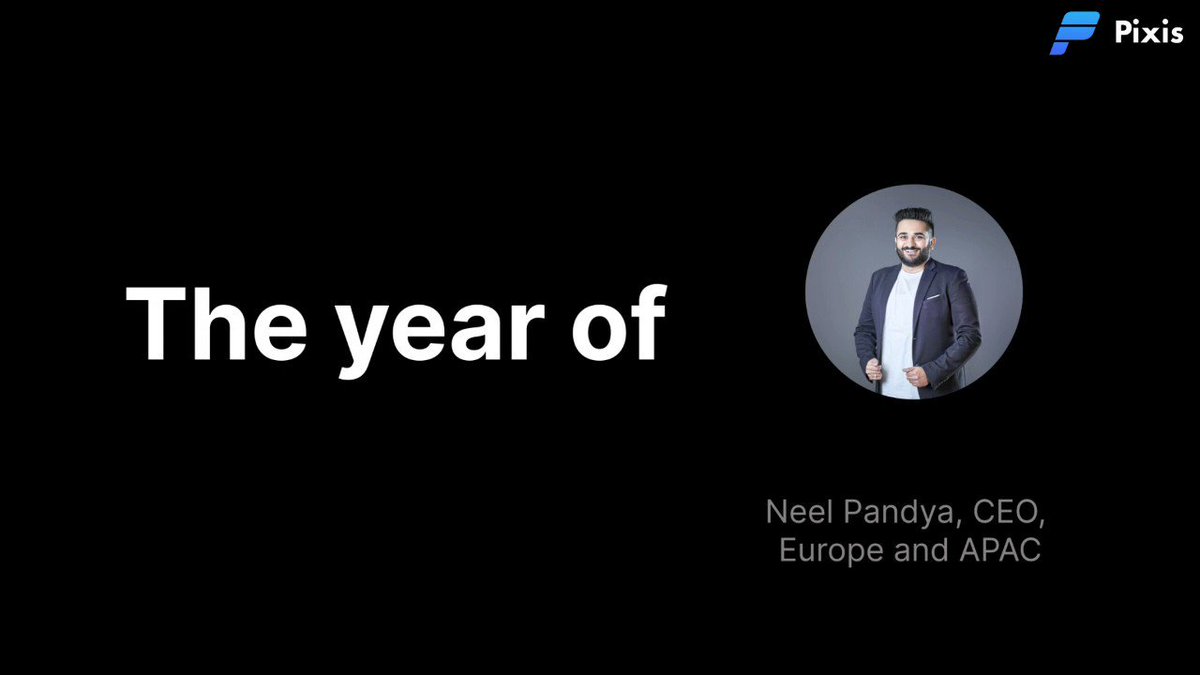 Pixis

The year of

Neel Pandya, CEO,
Europe and APAC